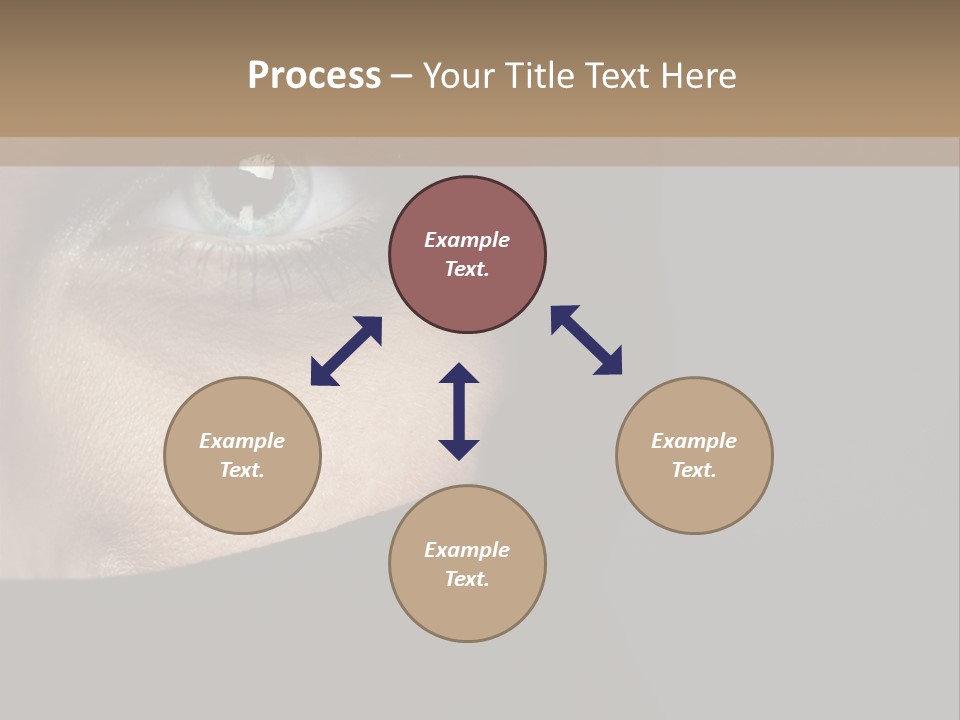 Process – Your Title Text Here

Example Text.

Example Text.

Example Text.

Example Text.